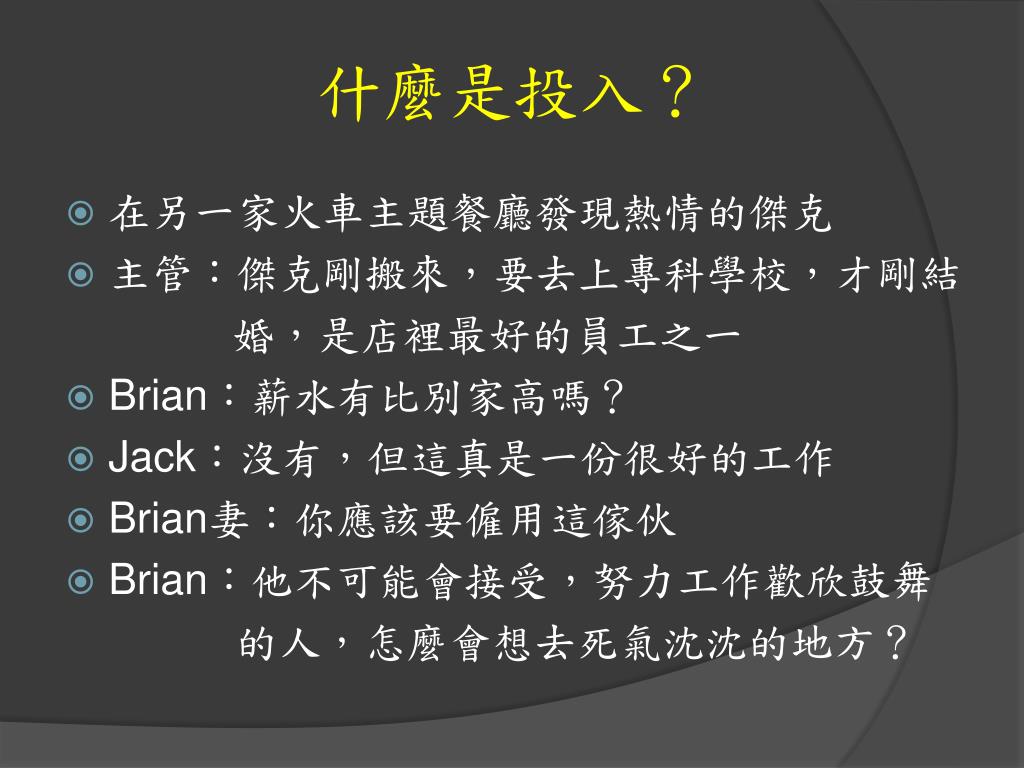 什麼是投入？

在另一家火車主題餐廳發現熱情的傑克

主管：傑克剛搬來，要去上專科學校，才剛結婚，是店裡最好的員工之一

Brian：薪水有比別家高嗎？

Jack：沒有，但這真是一份很好的工作

Brian妻：你應該要僱用這傢伙

Brian：他不可能會接受，努力工作歡欣鼓舞的人，怎麼會想去死氣沈沈的地方？